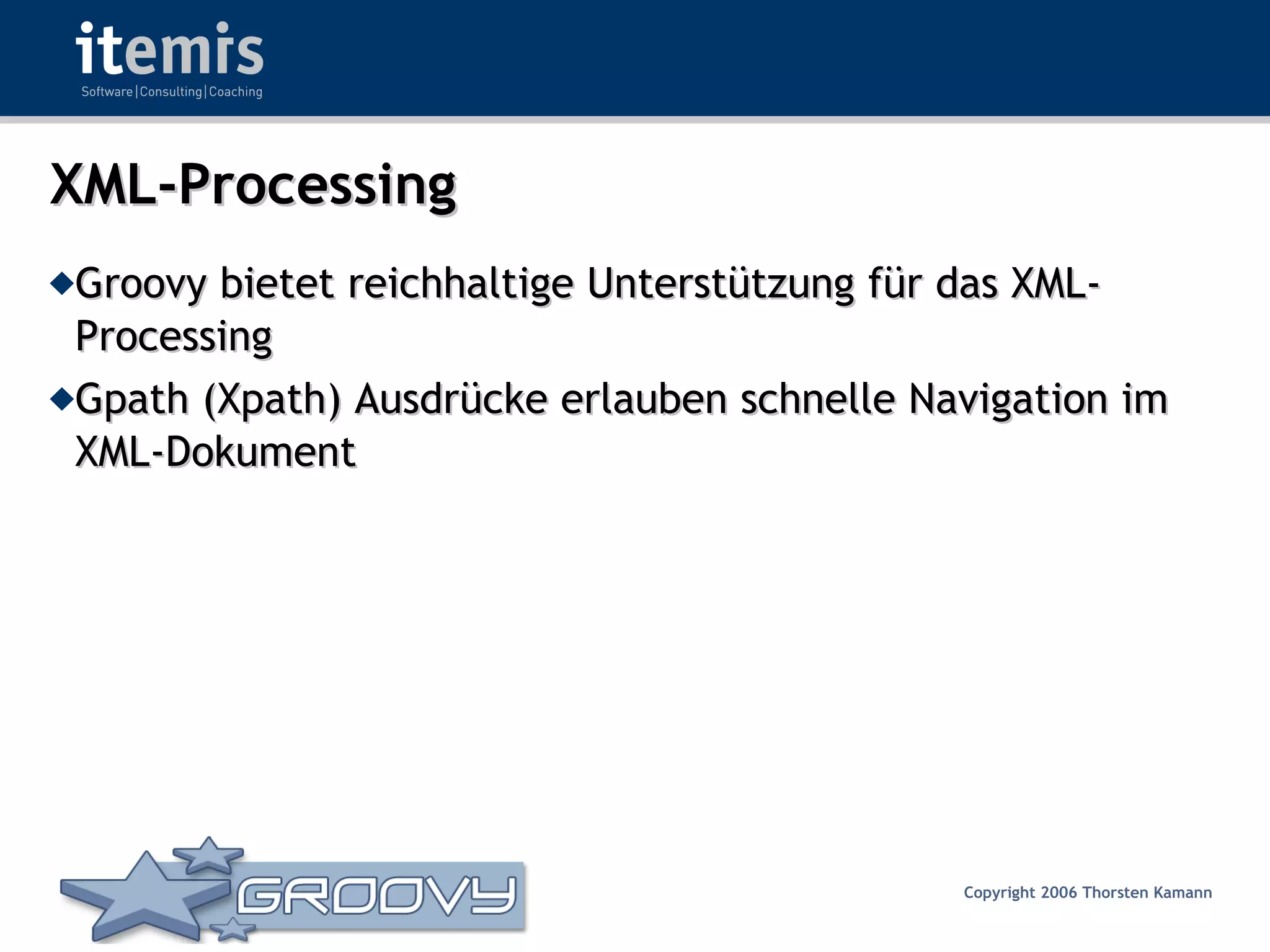 itemis
Software|Consulting|Coaching

XML-Processing

◆Groovy bietet reichhaltige Unterstützung für das XML-Processing

◆Gpath (Xpath) Ausdrücke erlauben schnelle Navigation im XML-Dokument

GROOVY

Copyright 2006 Thorsten Kamann